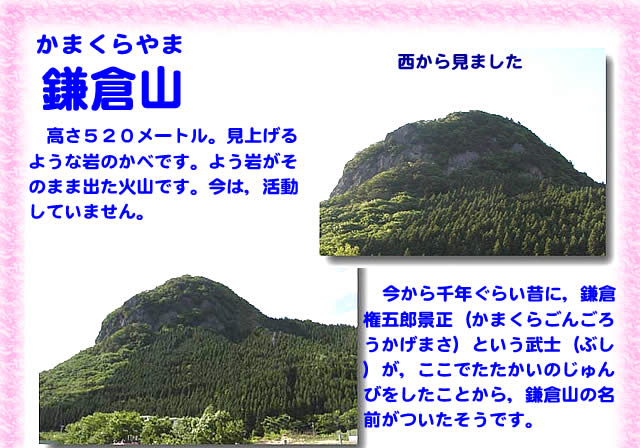 かまくらやま
鎌倉山

高さ５２０メートル。見上げるような岩のかべです。よう岩がそのまま出た火山です。今は，活動していません。

西から見ました

今から千年ぐらい昔に，鎌倉権五郎景正（かまくらごんごろうかげまさ）という武士（ぶし）が，ここでたたかいのじゅんびをしたことから，鎌倉山の名前がついたそうです。